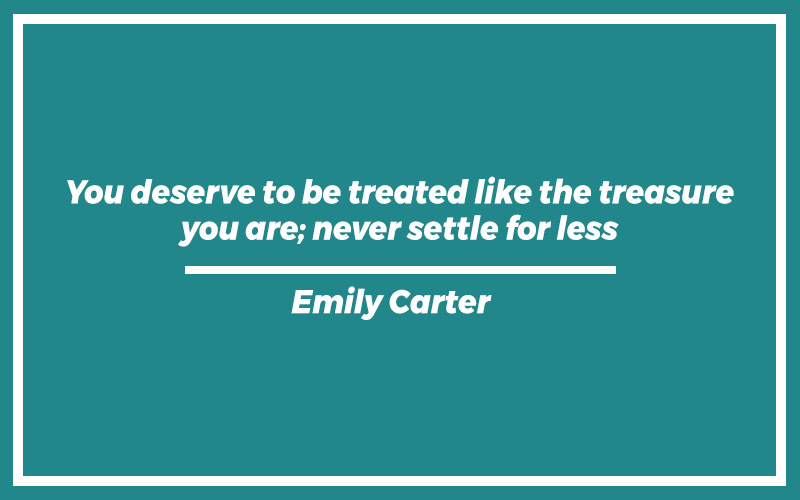 You deserve to be treated like the treasure you are; never settle for less

Emily Carter